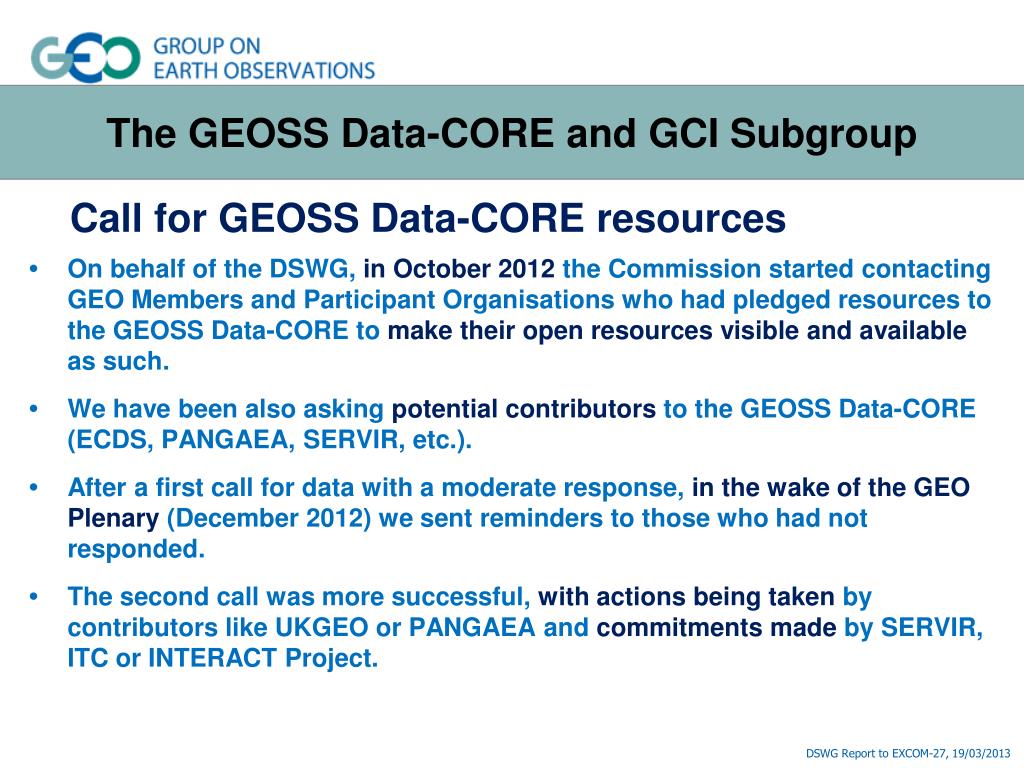 GEO GROUP ON EARTH OBSERVATIONS

The GEOSS Data-CORE and GCI Subgroup

Call for GEOSS Data-CORE resources

• On behalf of the DSWG, in October 2012 the Commission started contacting GEO Members and Participant Organisations who had pledged resources to the GEOSS Data-CORE to make their open resources visible and available as such.

• We have been also asking potential contributors to the GEOSS Data-CORE (ECDS, PANGAEA, SERVIR, etc.).

• After a first call for data with a moderate response, in the wake of the GEO Plenary (December 2012) we sent reminders to those who had not responded.

• The second call was more successful, with actions being taken by contributors like UKGEO or PANGAEA and commitments made by SERVIR, ITC or INTERACT Project.

DSWG Report to EXCOM-27, 19/03/2013